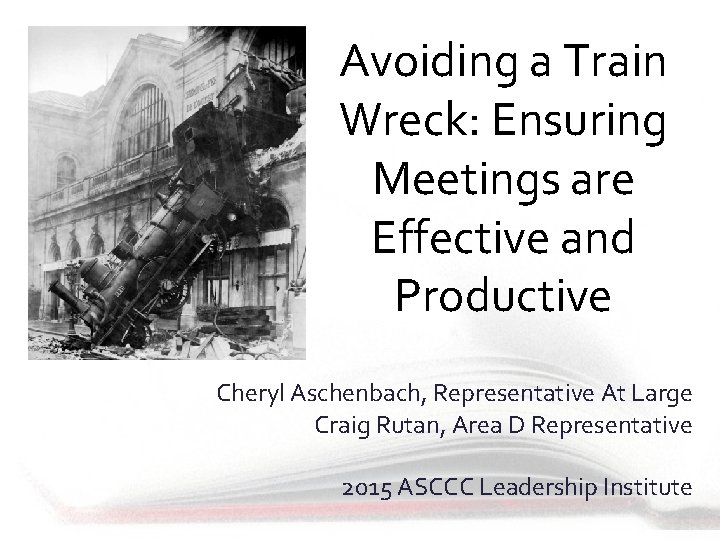 Avoiding a Train Wreck: Ensuring Meetings are Effective and Productive

Cheryl Aschenbach, Representative At Large
Craig Rutan, Area D Representative

2015 ASCCC Leadership Institute